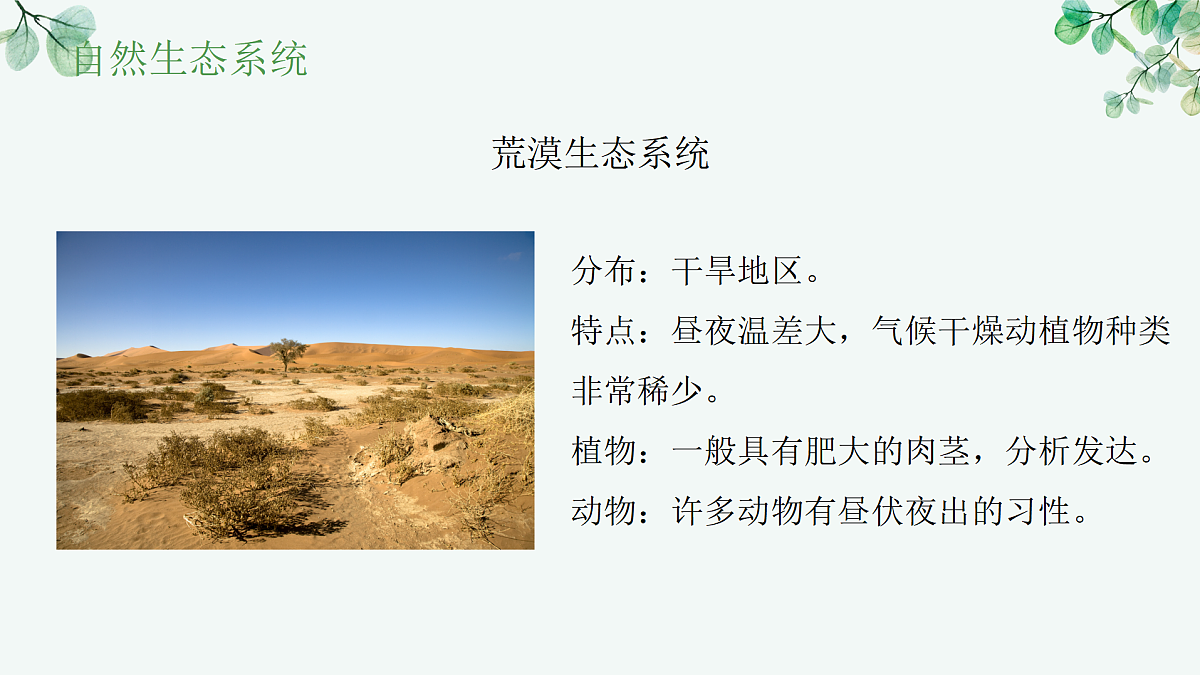 自然生态系统

荒漠生态系统

分布：干旱地区。

特点：昼夜温差大，气候干燥动植物种类非常稀少。

植物：一般具有肥大的肉茎，分析发达。

动物：许多动物有昼伏夜出的习性。